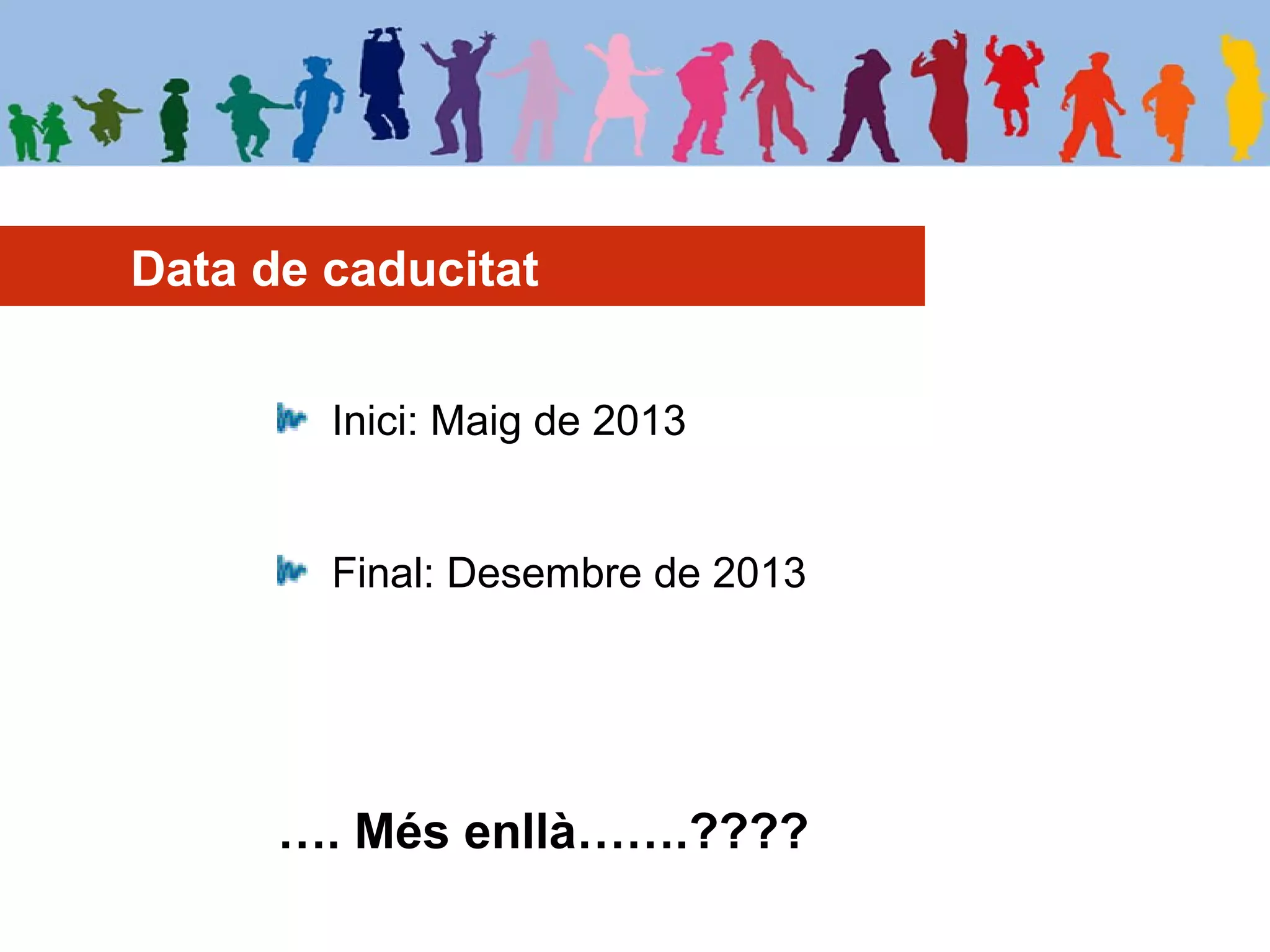 Data de caducitat

Inici: Maig de 2013

Final: Desembre de 2013

…. Més enllà…….????